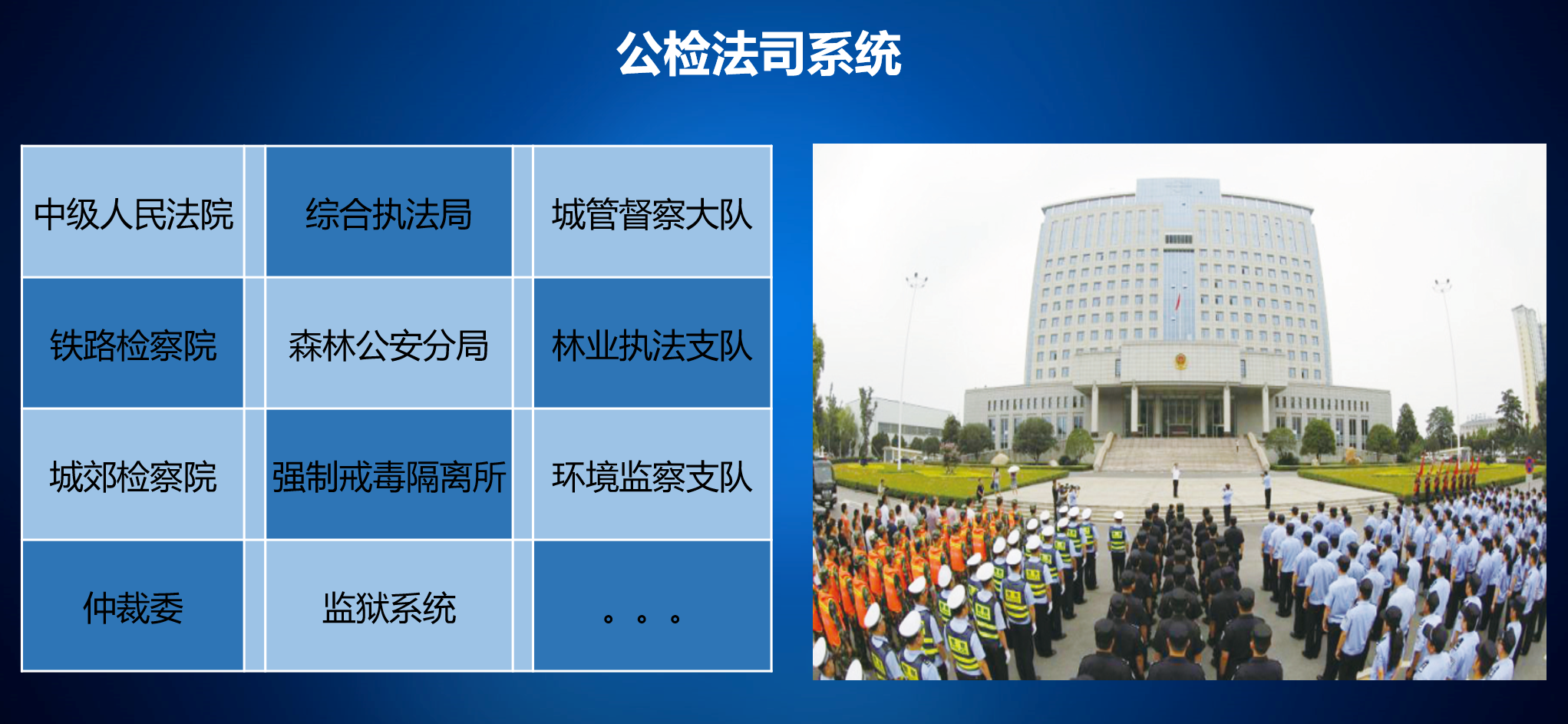 公检法司系统

| 中级人民法院 | 综合执法局 | 城管督察大队 |
|---|---|---|
| 铁路检察院 | 森林公安分局 | 林业执法支队 |
| 城郊检察院 | 强制戒毒隔离所 | 环境监察支队 |
| 仲裁委 | 监狱系统 | 。。。 |